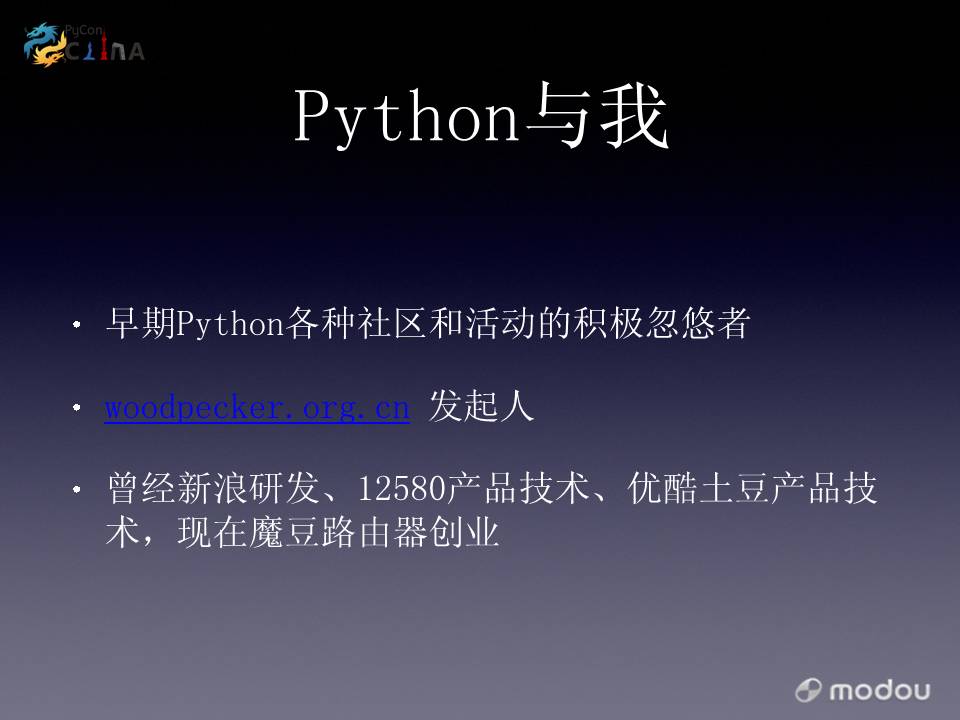 PyCon CHINA

Python与我

• 早期Python各种社区和活动的积极忽悠者

• woodpecker.org.cn 发起人

• 曾经新浪研发、12580产品技术、优酷土豆产品技术，现在魔豆路由器创业

modou